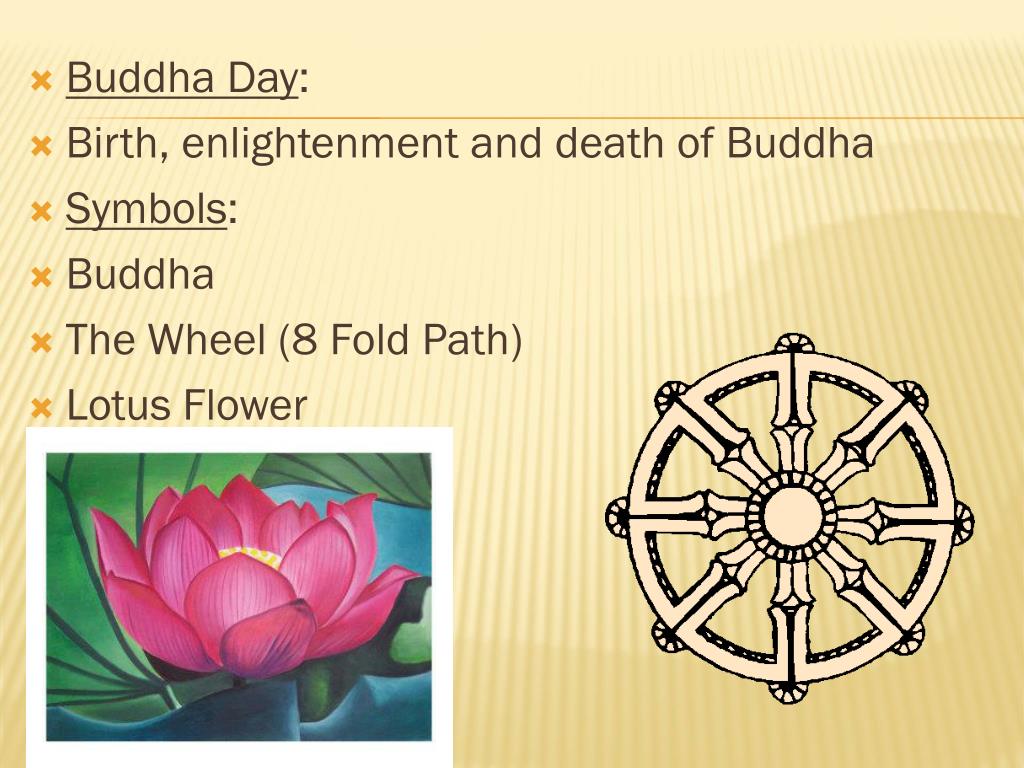 Buddha Day:

Birth, enlightenment and death of Buddha

Symbols:

Buddha

The Wheel (8 Fold Path)

Lotus Flower